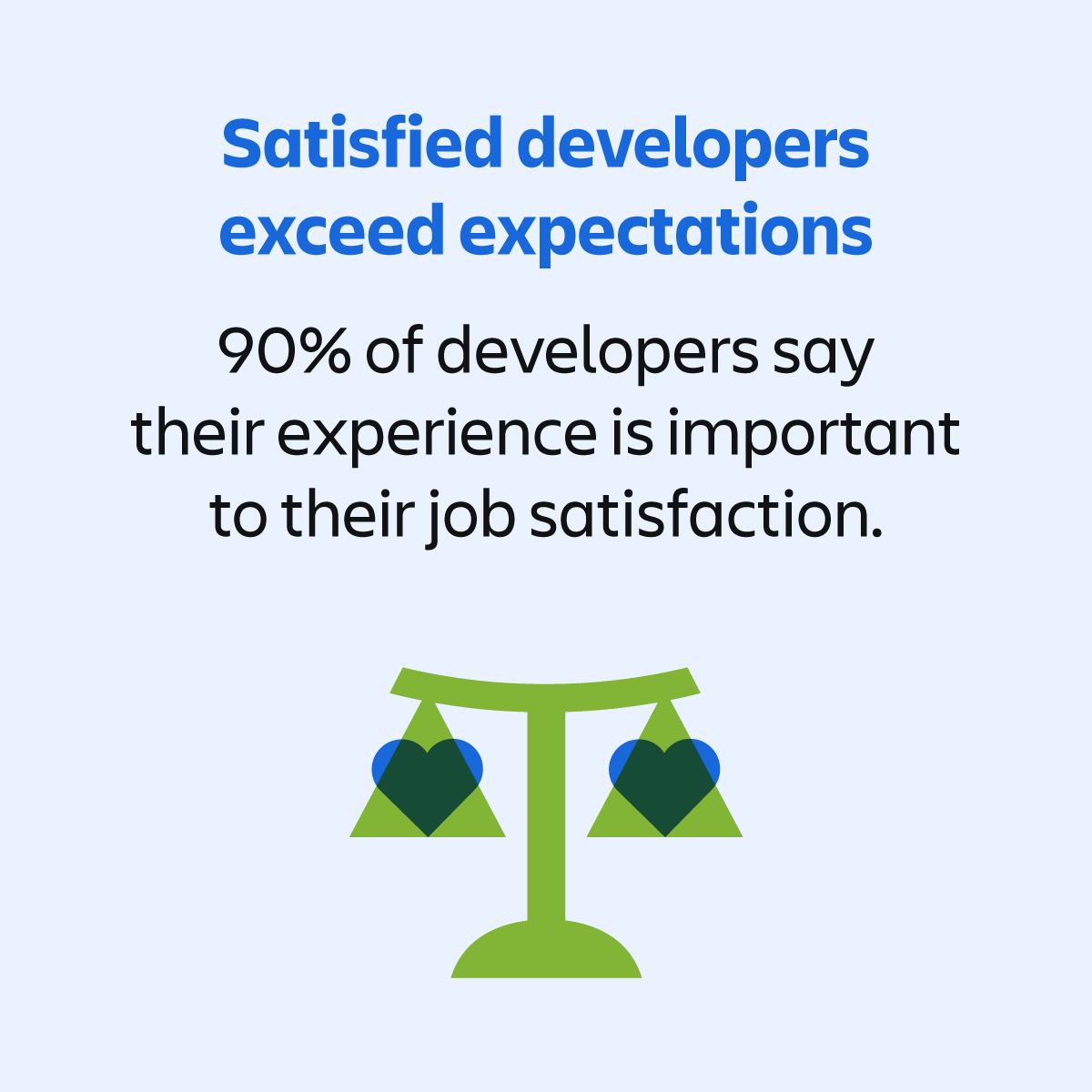 Satisfied developers exceed expectations

90% of developers say their experience is important to their job satisfaction.